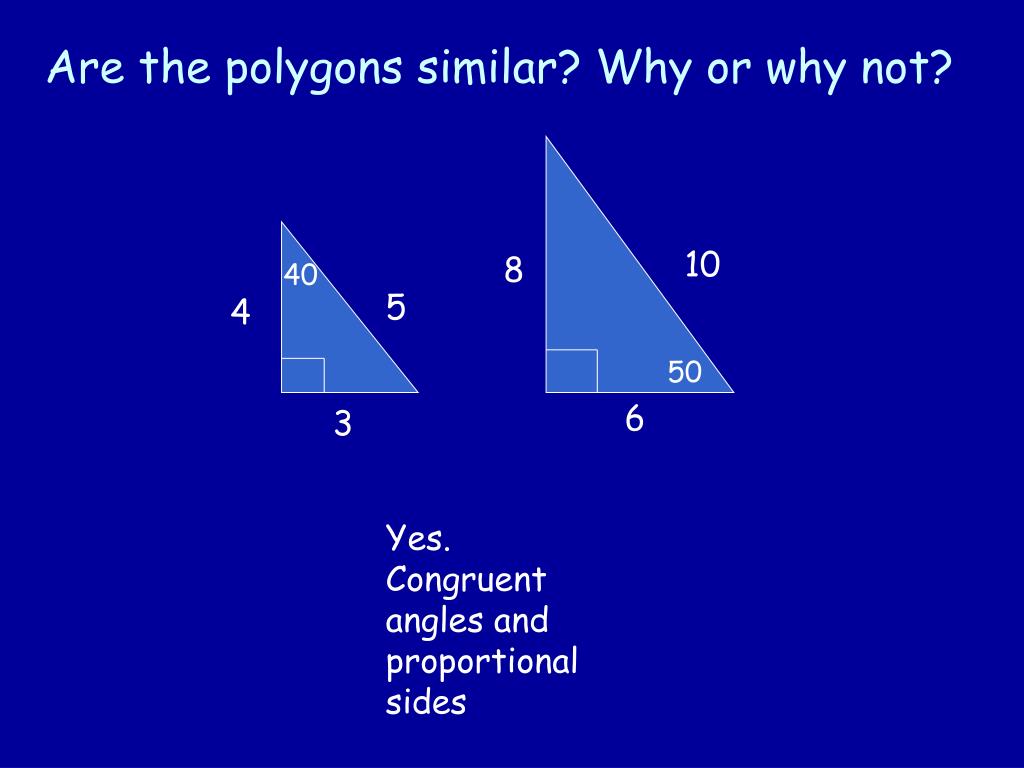 Are the polygons similar? Why or why not?

40

4

5

3

8

10

50

6

Yes. Congruent angles and proportional sides